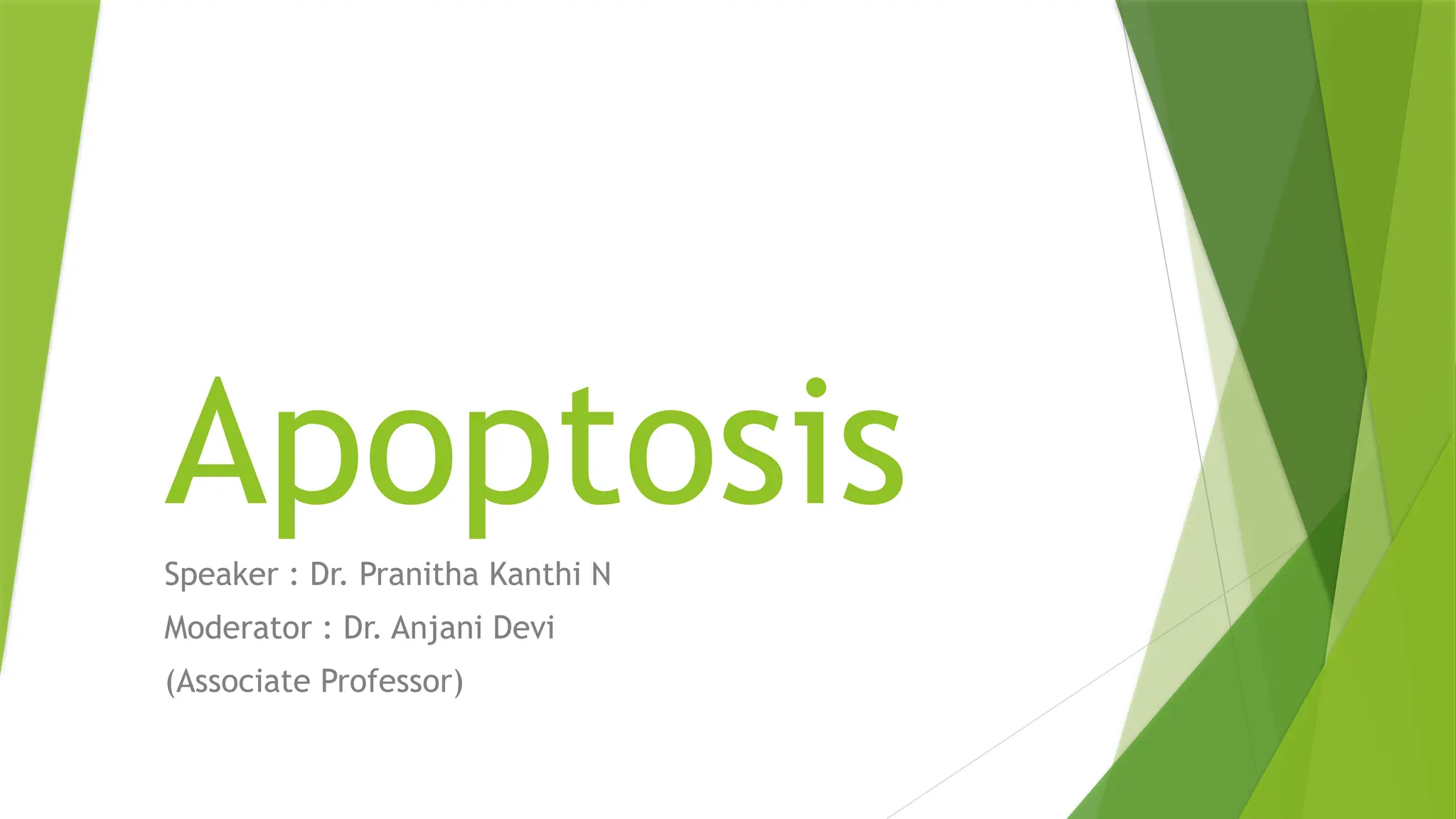 Apoptosis

Speaker : Dr. Pranitha Kanthi N

Moderator : Dr. Anjani Devi

(Associate Professor)